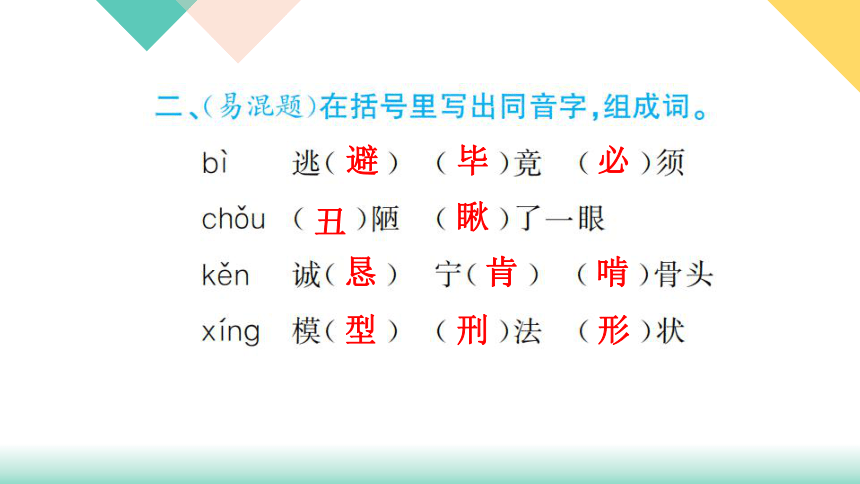 二、(易混题)在括号里写出同音字,组成词。

bì 逃(避) (毕)竟 (必)须

chǒu (丑)陋 (瞅)了一眼

kěn 诚(恳) 宁(肯) (啃)骨头

xíng 模(型) (刑)法 (形)状